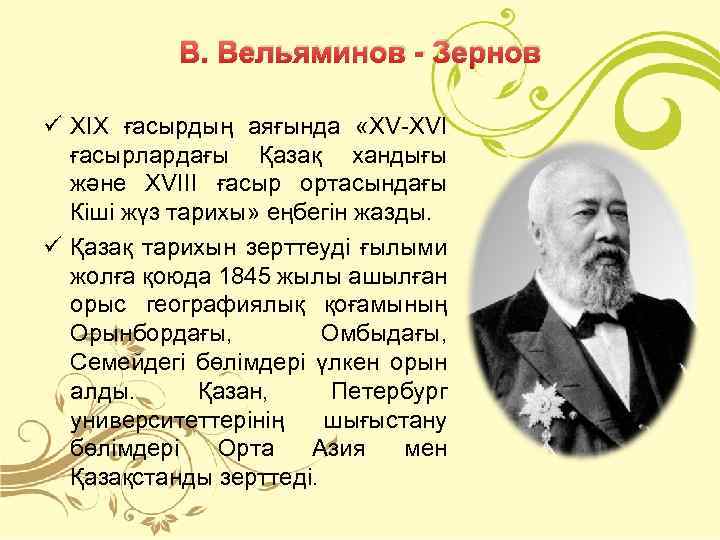 В. Вельяминов - Зернов

✓ XIX ғасырдың аяғында «XV-XVI ғасырлардағы Қазақ хандығы және XVIII ғасыр ортасындағы Кіші жүз тарихы» еңбегін жазды.

✓ Қазақ тарихын зерттеуді ғылыми жолға қоюда 1845 жылы ашылған орыс географиялық қоғамының Орынбордағы, Омбыдағы, Семейдегі бөлімдері үлкен орын алды. Қазан, Петербург университеттерінің шығыстану бөлімдері Орта Азия мен Қазақстанды зерттеді.